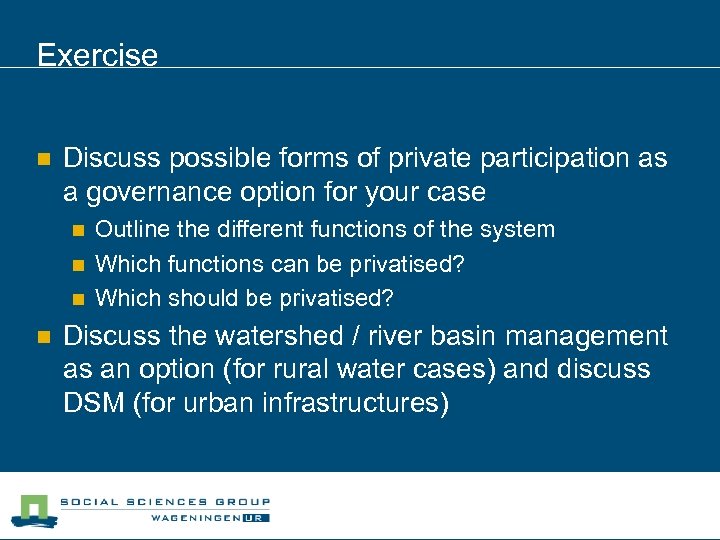 Exercise

Discuss possible forms of private participation as a governance option for your case

Outline the different functions of the system

Which functions can be privatised?

Which should be privatised?

Discuss the watershed / river basin management as an option (for rural water cases) and discuss DSM (for urban infrastructures)

SOCIAL SCIENCES GROUP
WAGENINGEN UR